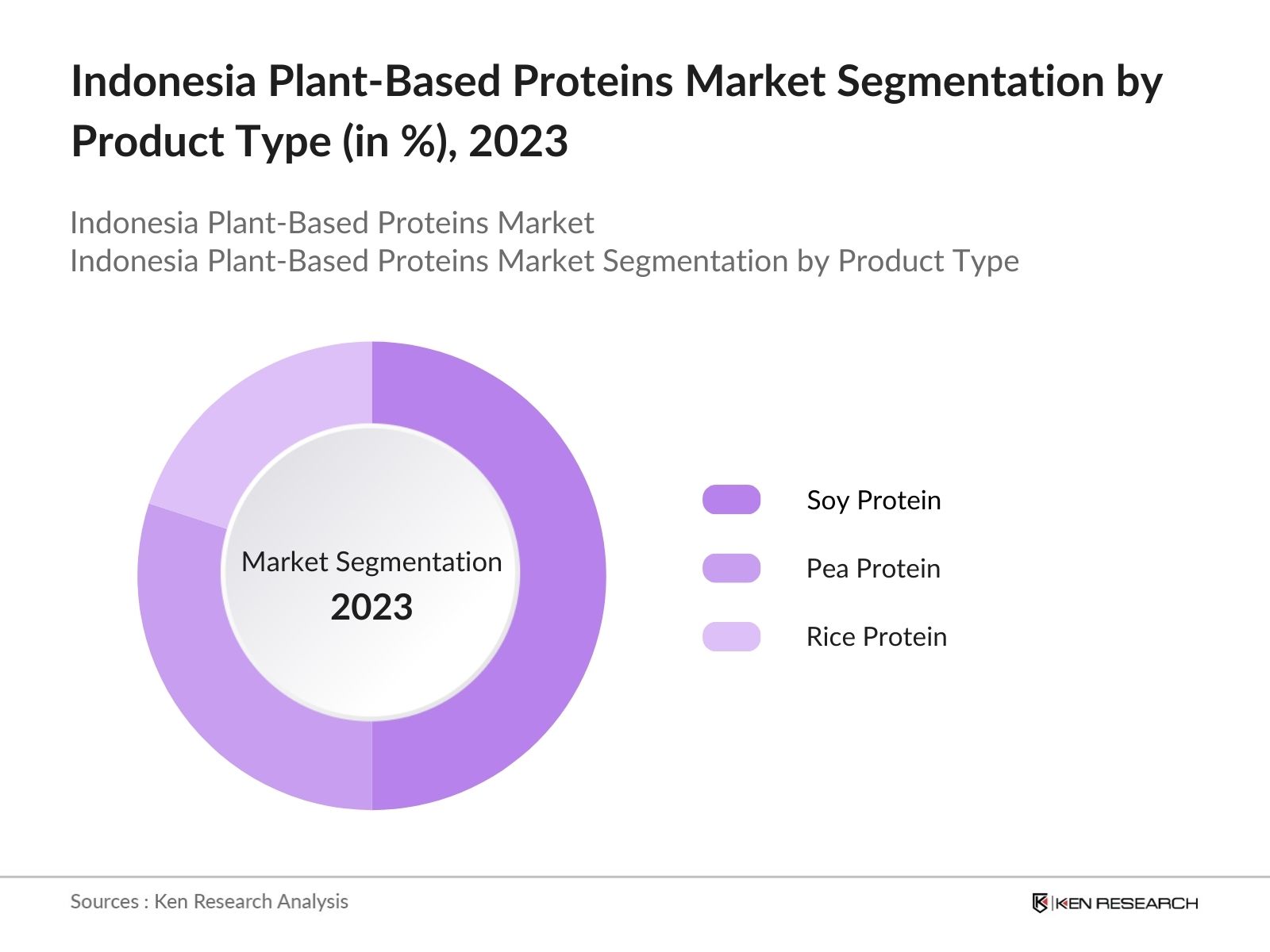 Indonesia Plant-Based Proteins Market Segmentation by Product Type (in %), 2023

Indonesia Plant-Based Proteins Market
Indonesia Plant-Based Proteins Market Segmentation by Product Type

Market Segmentation
2023

Soy Protein
Pea Protein
Rice Protein

Sources : Ken Research Analysis

KEN RESEARCH